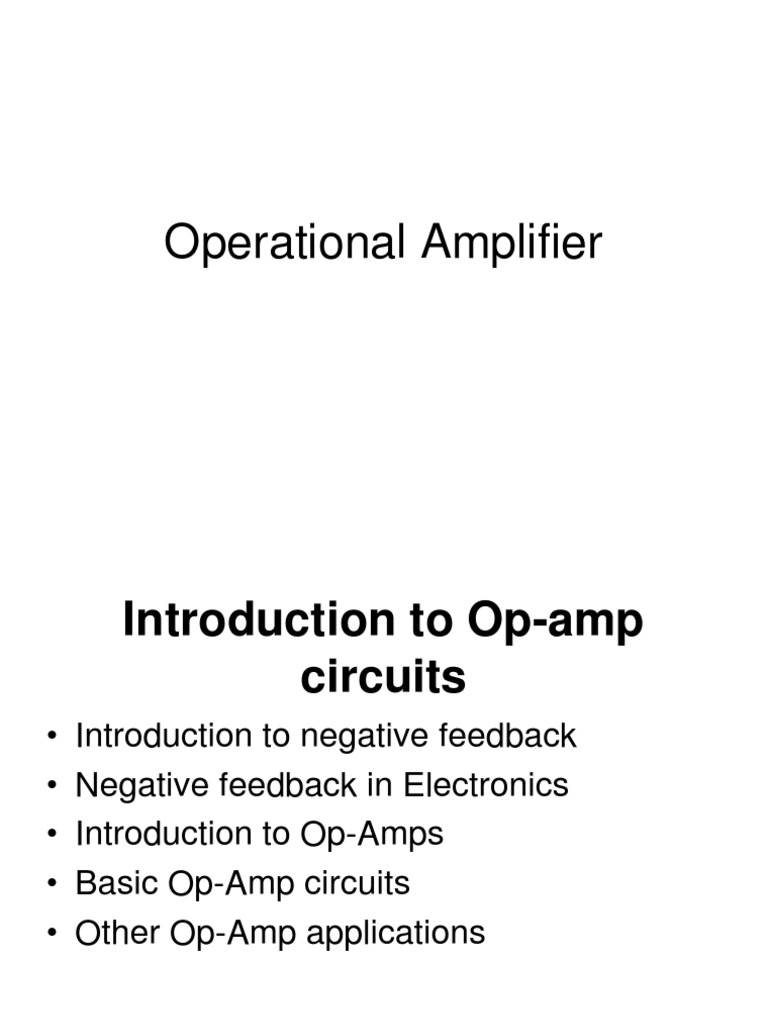 Operational Amplifier

Introduction to Op-amp circuits

• Introduction to negative feedback
• Negative feedback in Electronics
• Introduction to Op-Amps
• Basic Op-Amp circuits
• Other Op-Amp applications